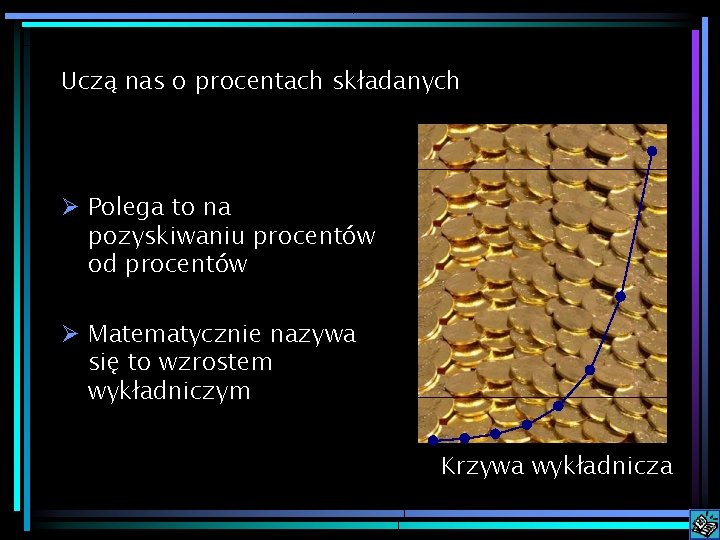 Uczą nas o procentach składanych

➢ Polega to na pozyskiwaniu procentów od procentów

➢ Matematycznie nazywa się to wzrostem wykładniczym

Krzywa wykładnicza